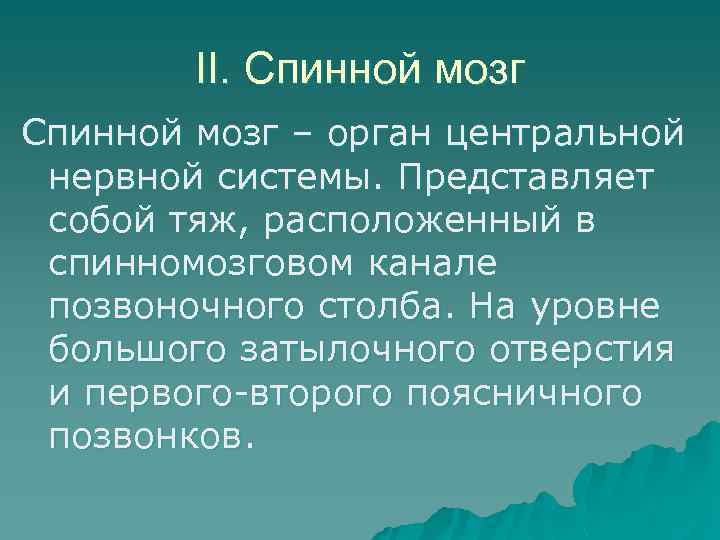 II. Спинной мозг

Спинной мозг – орган центральной нервной системы. Представляет собой тяж, расположенный в спинномозговом канале позвоночного столба. На уровне большого затылочного отверстия и первого-второго поясничного позвонков.